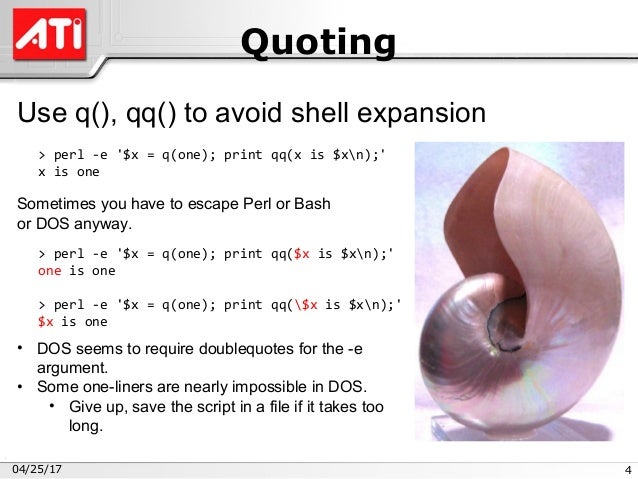 ATI

Quoting

Use q(), qq() to avoid shell expansion

> perl -e '$x = q(one); print qq(x is $x\n);'
x is one

Sometimes you have to escape Perl or Bash or DOS anyway.

> perl -e '$x = q(one); print qq($x is $x\n);'
one is one

> perl -e '$x = q(one); print qq(\$x is $x\n);'
$x is one

• DOS seems to require doublequotes for the -e argument.
• Some one-liners are nearly impossible in DOS.
  • Give up, save the script in a file if it takes too long.

04/25/17

4